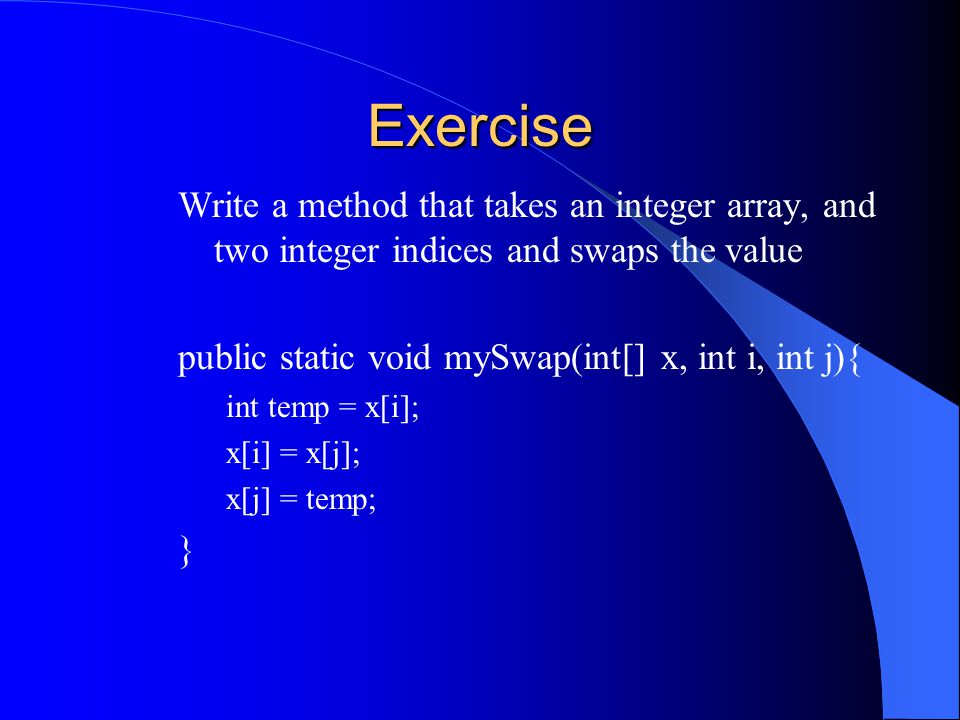 Exercise

Write a method that takes an integer array, and two integer indices and swaps the value

public static void mySwap(int[] x, int i, int j){
int temp = x[i];
x[i] = x[j];
x[j] = temp;
}